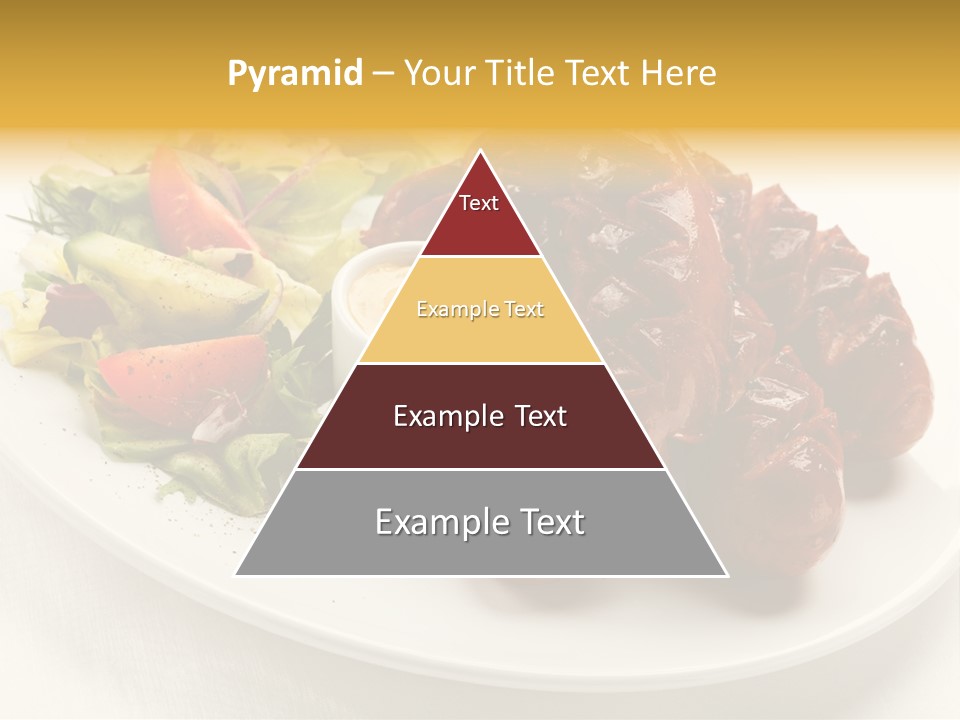 Pyramid – Your Title Text Here

Text

Example Text

Example Text

Example Text